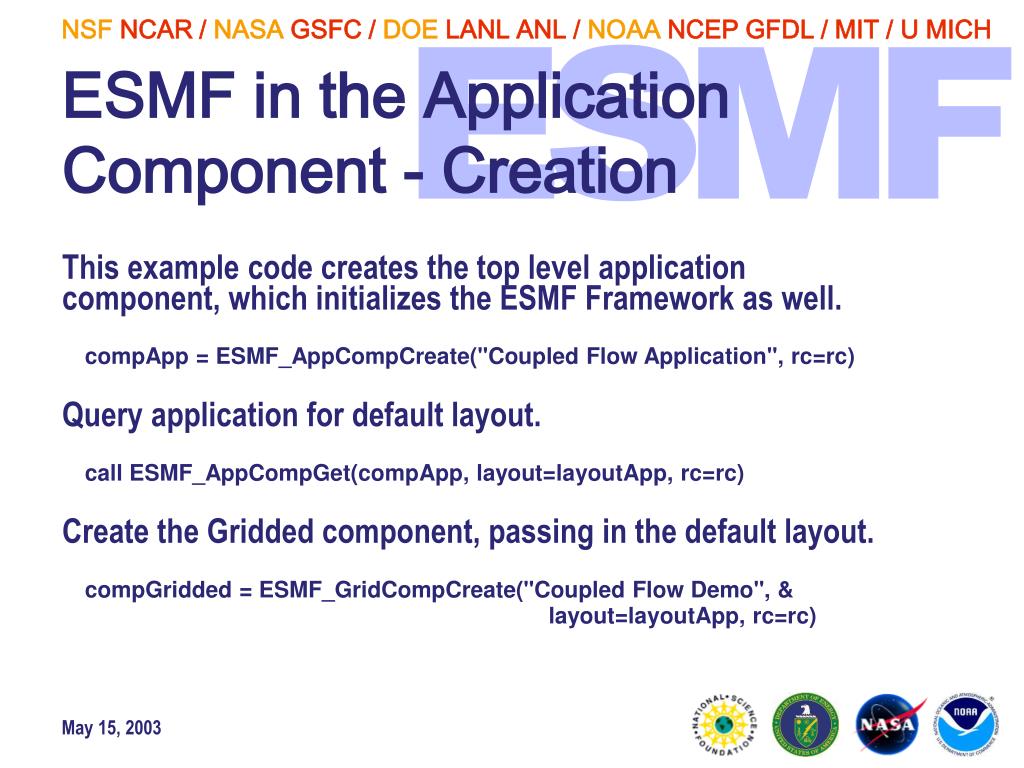 NSF NCAR / NASA GSFC / DOE LANL ANL / NOAA NCEP GFDL / MIT / U MICH

ESMF

ESMF in the Application Component - Creation

This example code creates the top level application component, which initializes the ESMF Framework as well.

compApp = ESMF_AppCompCreate("Coupled Flow Application", rc=rc)

Query application for default layout.

call ESMF_AppCompGet(compApp, layout=layoutApp, rc=rc)

Create the Gridded component, passing in the default layout.

compGridded = ESMF_GridCompCreate("Coupled Flow Demo", &
layout=layoutApp, rc=rc)

May 15, 2003

NATIONAL SCIENCE FOUNDATION

DEPARTMENT OF ENERGY UNITED STATES OF AMERICA

NASA

NATIONAL OCEANIC AND ATMOSPHERIC ADMINISTRATION U.S. DEPARTMENT OF COMMERCE

NOAA